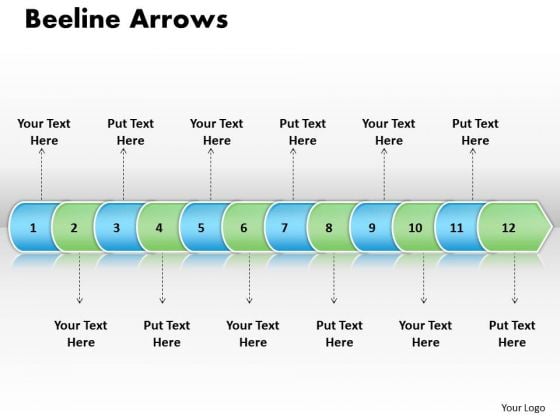 Beeline Arrows

Your Text Here

Put Text Here

Your Text Here

Put Text Here

Your Text Here

Put Text Here

1 2 3 4 5 6 7 8 9 10 11 12

Your Text Here

Put Text Here

Your Text Here

Put Text Here

Your Text Here

Put Text Here

Your Logo